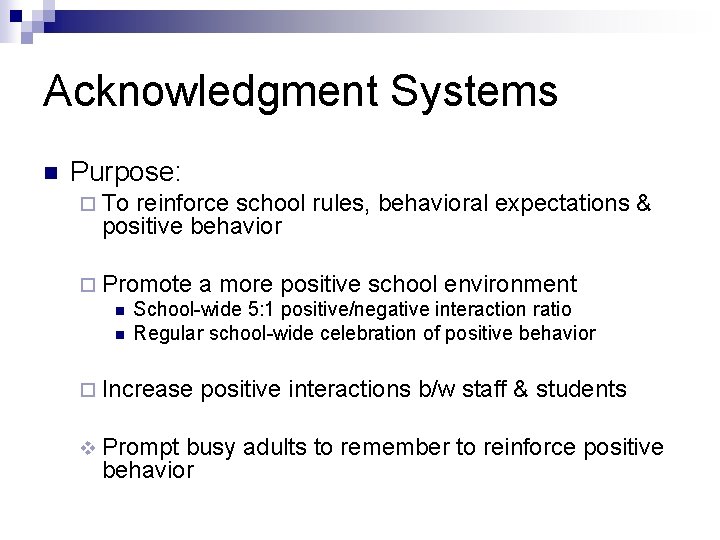 Acknowledgment Systems

Purpose:

To reinforce school rules, behavioral expectations & positive behavior

Promote a more positive school environment

School-wide 5:1 positive/negative interaction ratio

Regular school-wide celebration of positive behavior

Increase positive interactions b/w staff & students

Prompt busy adults to remember to reinforce positive behavior